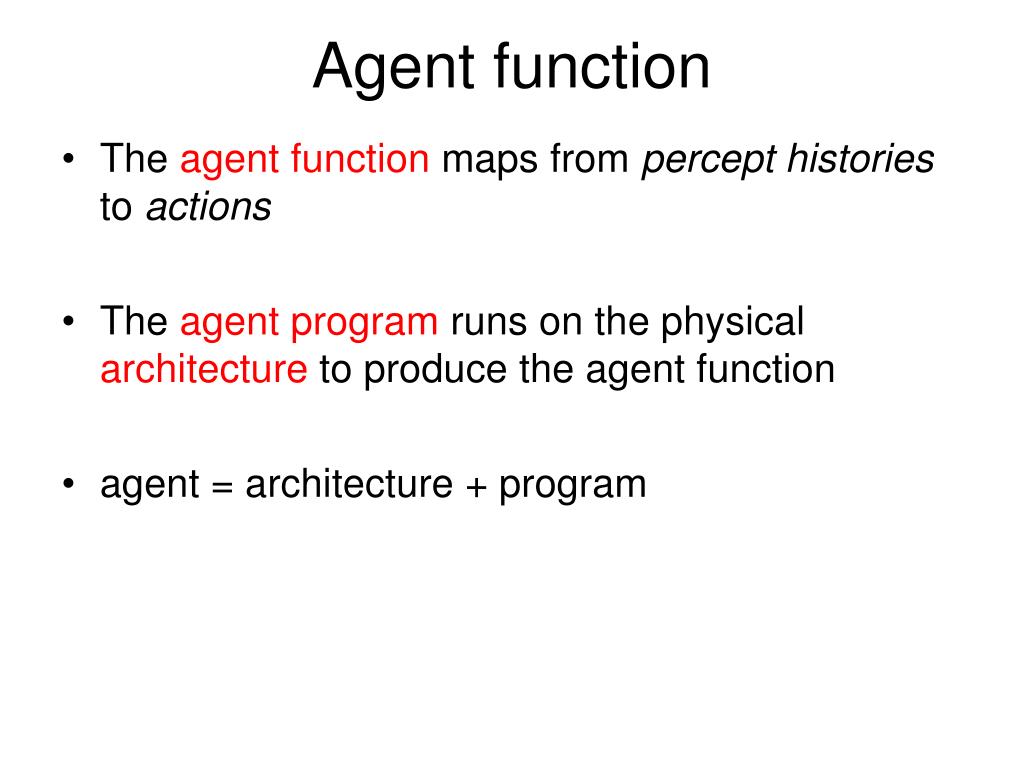 Agent function

• The agent function maps from percept histories to actions

• The agent program runs on the physical architecture to produce the agent function

• agent = architecture + program